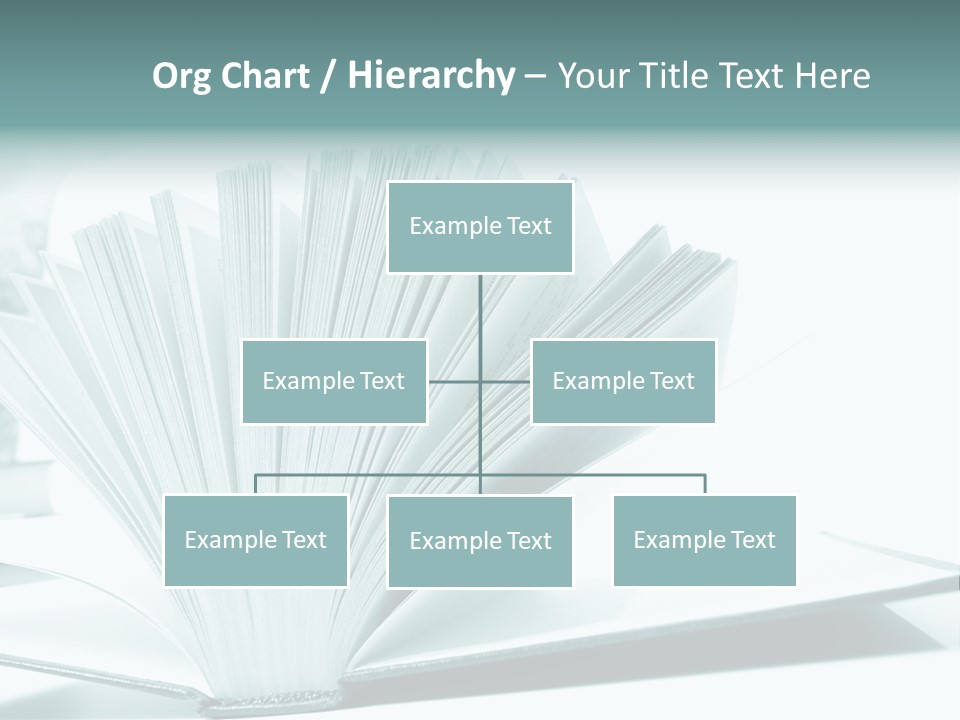 Org Chart / Hierarchy – Your Title Text Here

Example Text

Example Text

Example Text

Example Text

Example Text

Example Text